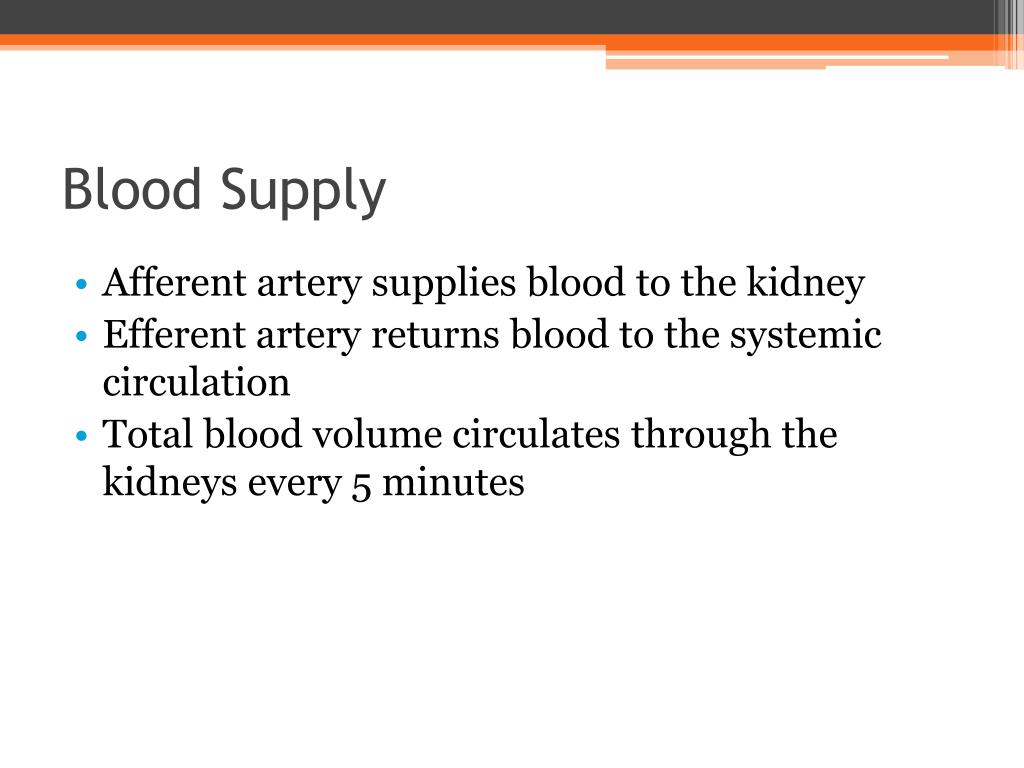 Blood Supply

• Afferent artery supplies blood to the kidney
• Efferent artery returns blood to the systemic circulation
• Total blood volume circulates through the kidneys every 5 minutes